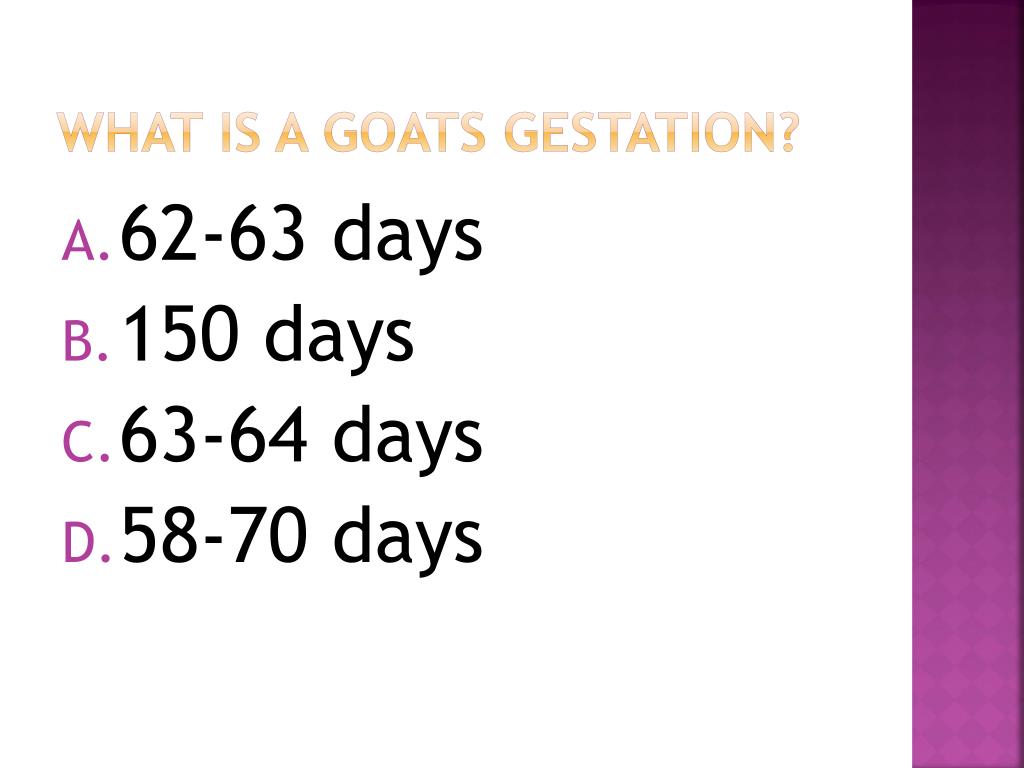 WHAT IS A GOATS GESTATION?

A. 62-63 days
B. 150 days
C. 63-64 days
D. 58-70 days